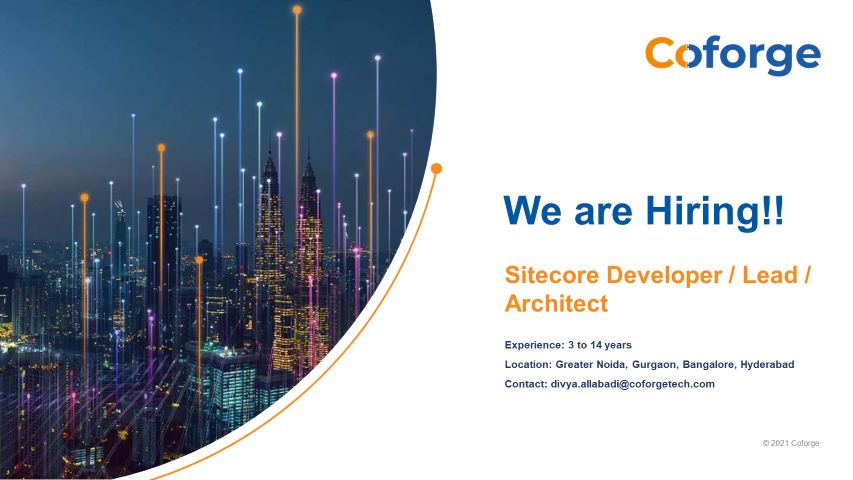 Coforge

We are Hiring!!

Sitecore Developer / Lead / Architect

Experience: 3 to 14 years
Location: Greater Noida, Gurgaon, Bangalore, Hyderabad
Contact: divya.allabadi@coforgetech.com

© 2021 Coforge